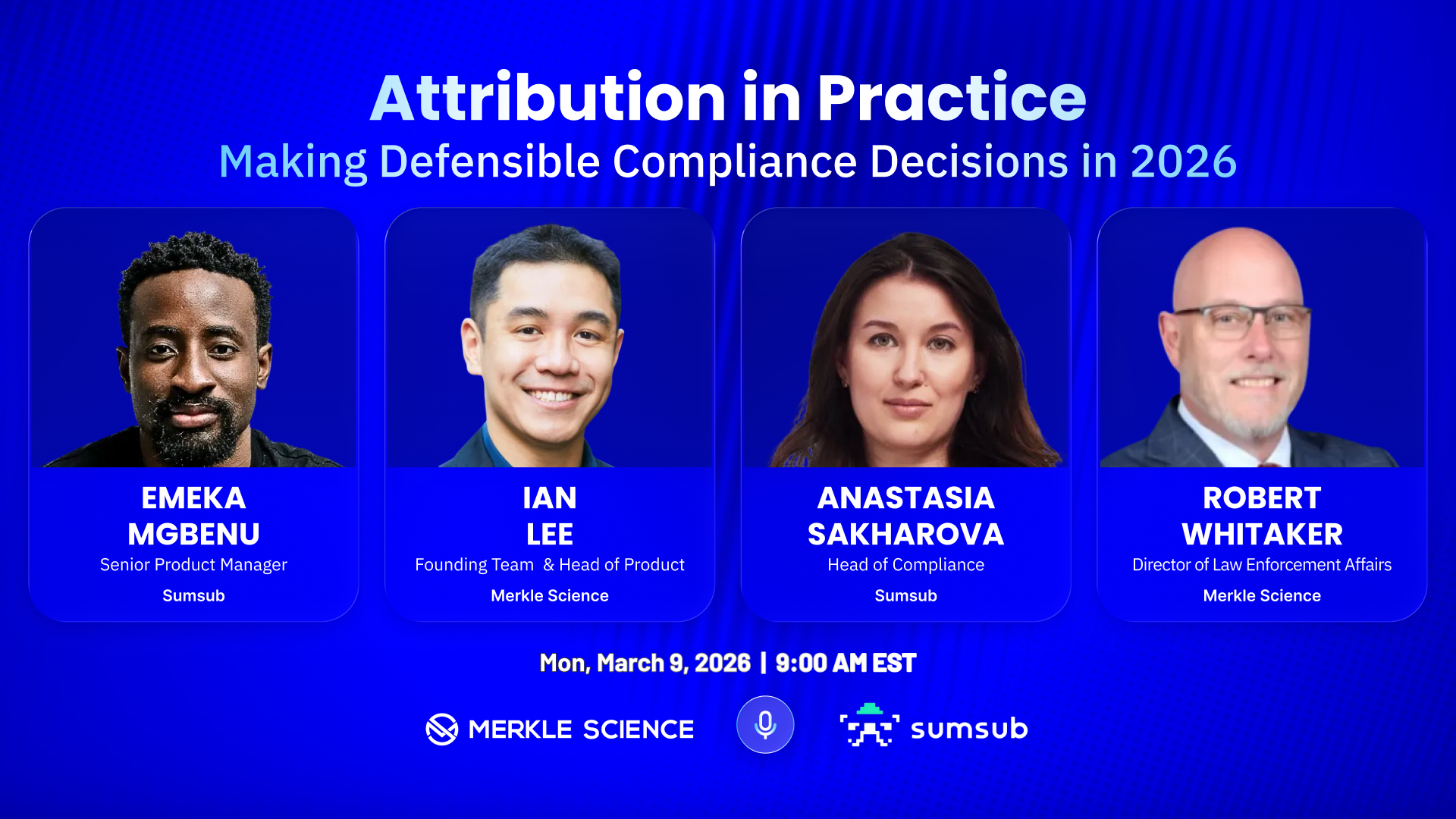 Attribution in Practice
Making Defensible Compliance Decisions in 2026

EMEKA MGBENU
Senior Product Manager
Sumsub

IAN LEE
Founding Team & Head of Product
Merkle Science

ANASTASIA SAKHAROVA
Head of Compliance
Sumsub

ROBERT WHITAKER
Director of Law Enforcement Affairs
Merkle Science

Mon, March 9, 2026 | 9:00 AM EST

MERKLE SCIENCE

sumsub